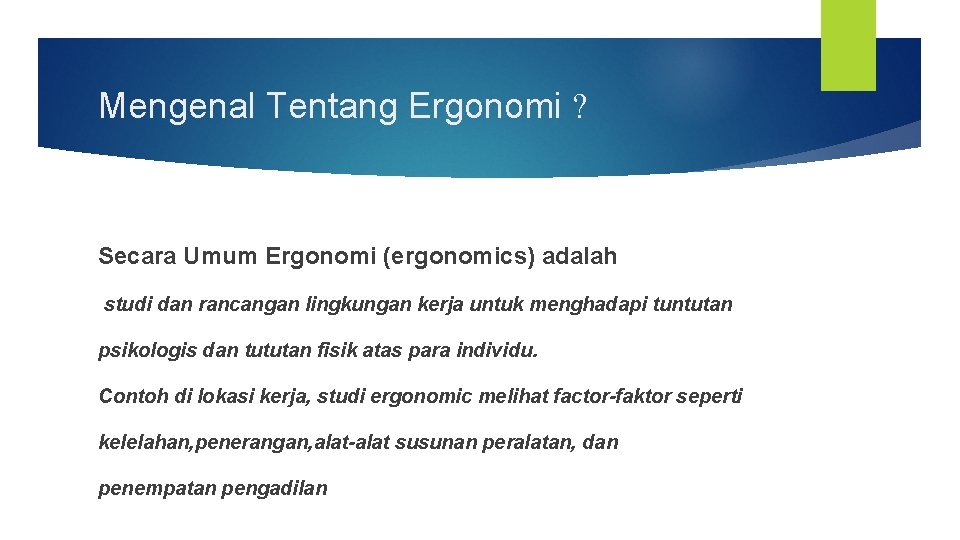 Mengenal Tentang Ergonomi ?

Secara Umum Ergonomi (ergonomics) adalah

studi dan rancangan lingkungan kerja untuk menghadapi tuntutan psikologis dan tututan fisik atas para individu.

Contoh di lokasi kerja, studi ergonomic melihat factor-faktor seperti kelelahan,penerangan,alat-alat susunan peralatan, dan penempatan pengadilan